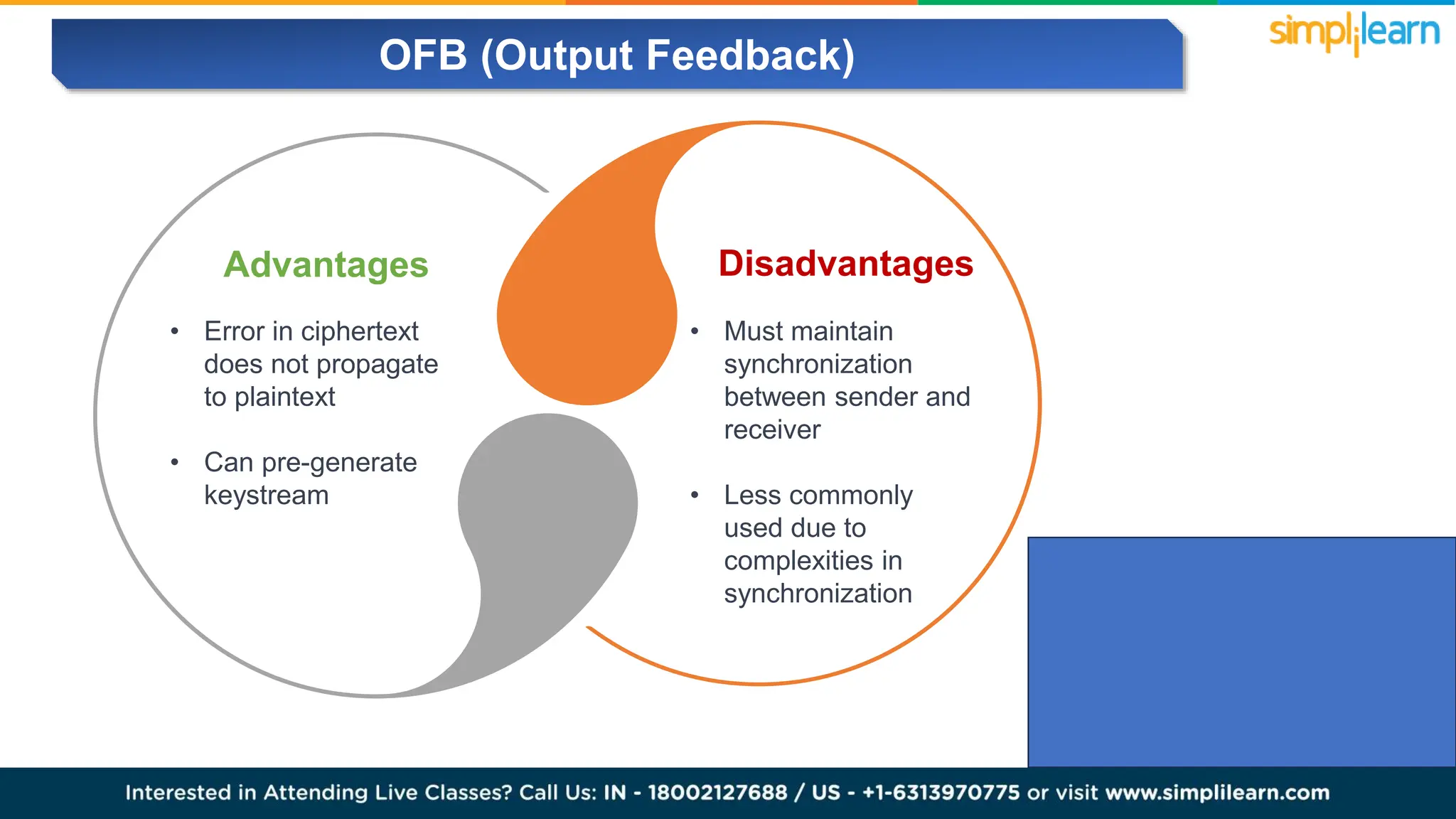 OFB (Output Feedback)

simplilearn

Advantages

• Error in ciphertext does not propagate to plaintext

• Can pre-generate keystream

Disadvantages

• Must maintain synchronization between sender and receiver

• Less commonly used due to complexities in synchronization

Interested in Attending Live Classes? Call Us: IN - 18002127688 / US - +1-6313970775 or visit www.simplilearn.com